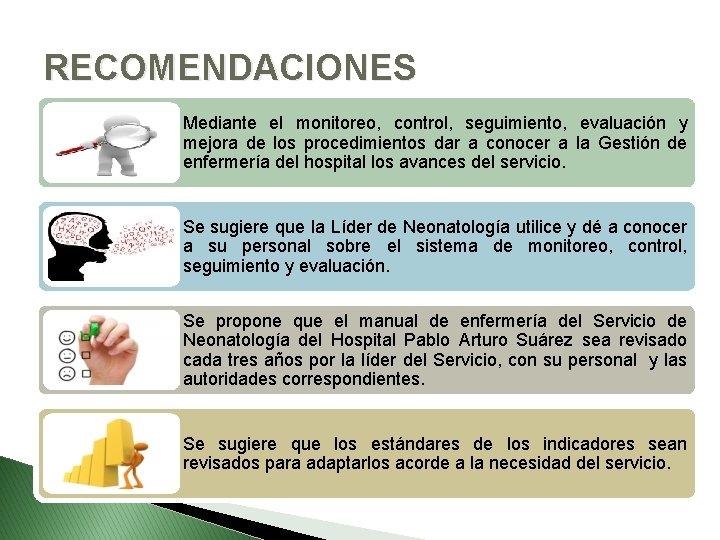 RECOMENDACIONES

Mediante el monitoreo, control, seguimiento, evaluación y mejora de los procedimientos dar a conocer a la Gestión de enfermería del hospital los avances del servicio.

Se sugiere que la Líder de Neonatología utilice y dé a conocer a su personal sobre el sistema de monitoreo, control, seguimiento y evaluación.

Se propone que el manual de enfermería del Servicio de Neonatología del Hospital Pablo Arturo Suárez sea revisado cada tres años por la líder del Servicio, con su personal y las autoridades correspondientes.

Se sugiere que los estándares de los indicadores sean revisados para adaptarlos acorde a la necesidad del servicio.